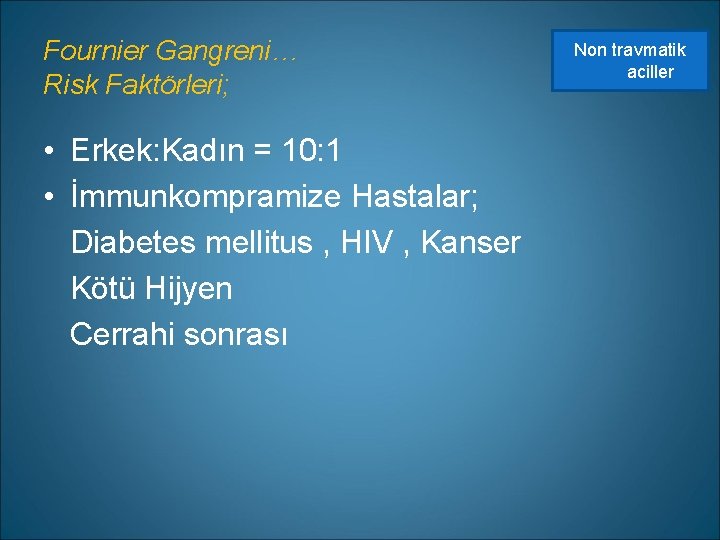 Fournier Gangreni…
Risk Faktörleri;

Non travmatik aciller

• Erkek:Kadın = 10:1
• İmmunkompramize Hastalar;
Diabetes mellitus , HIV , Kanser
Kötü Hijyen
Cerrahi sonrası